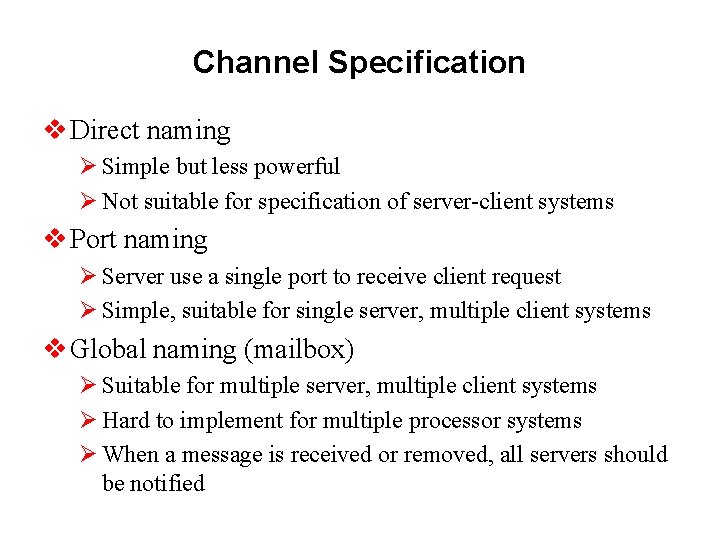 Channel Specification

❖ Direct naming

➢ Simple but less powerful

➢ Not suitable for specification of server-client systems

❖ Port naming

➢ Server use a single port to receive client request

➢ Simple, suitable for single server, multiple client systems

❖ Global naming (mailbox)

➢ Suitable for multiple server, multiple client systems

➢ Hard to implement for multiple processor systems

➢ When a message is received or removed, all servers should be notified